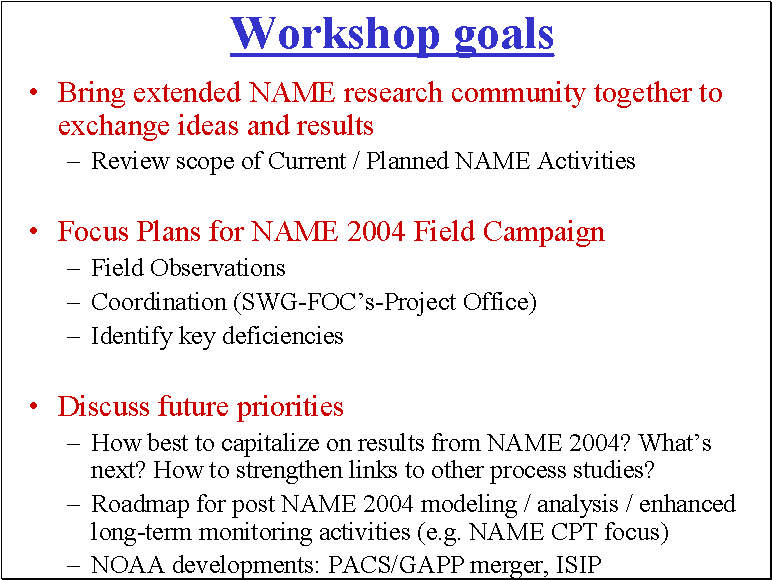 Workshop goals

• Bring extended NAME research community together to exchange ideas and results
– Review scope of Current / Planned NAME Activities

• Focus Plans for NAME 2004 Field Campaign
– Field Observations
– Coordination (SWG-FOC's-Project Office)
– Identify key deficiencies

• Discuss future priorities
– How best to capitalize on results from NAME 2004? What's next? How to strengthen links to other process studies?
– Roadmap for post NAME 2004 modeling / analysis / enhanced long-term monitoring activities (e.g. NAME CPT focus)
– NOAA developments: PACS/GAPP merger, ISIP